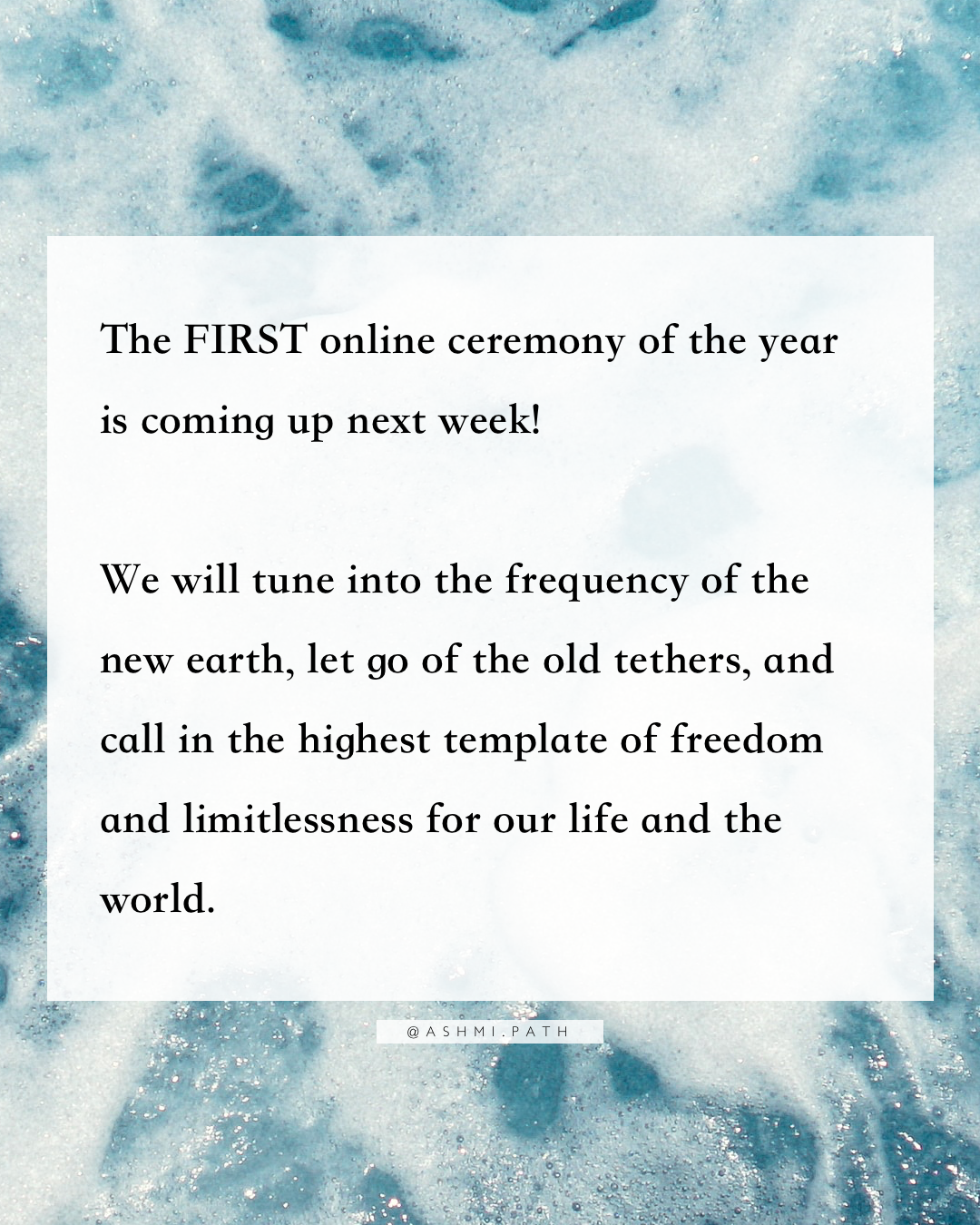 The FIRST online ceremony of the year is coming up next week!

We will tune into the frequency of the new earth, let go of the old tethers, and call in the highest template of freedom and limitlessness for our life and the world.

@ASHMI.PATH